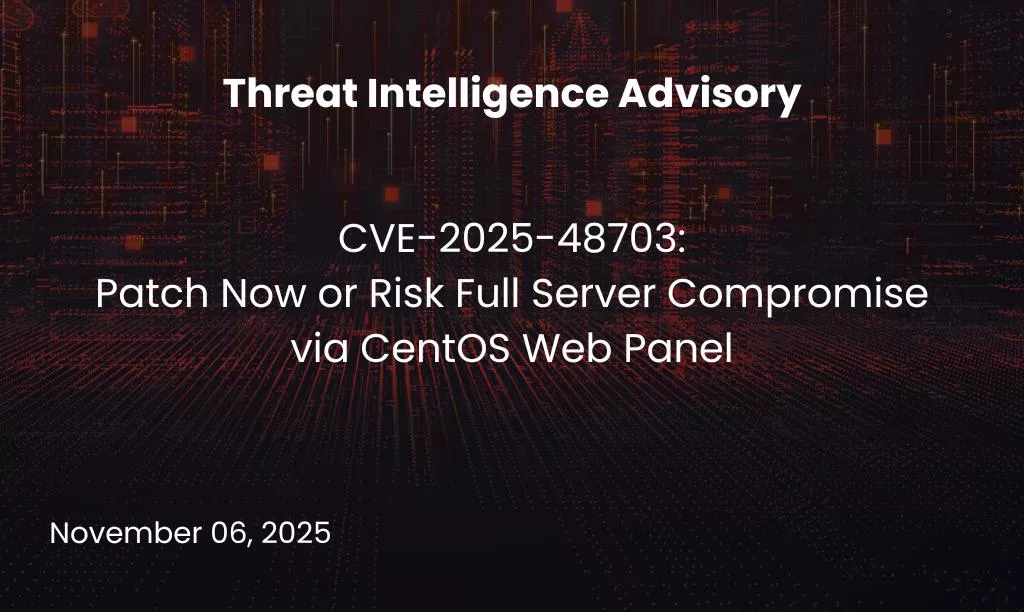 Threat Intelligence Advisory

CVE-2025-48703:
Patch Now or Risk Full Server Compromise via CentOS Web Panel

November 06, 2025